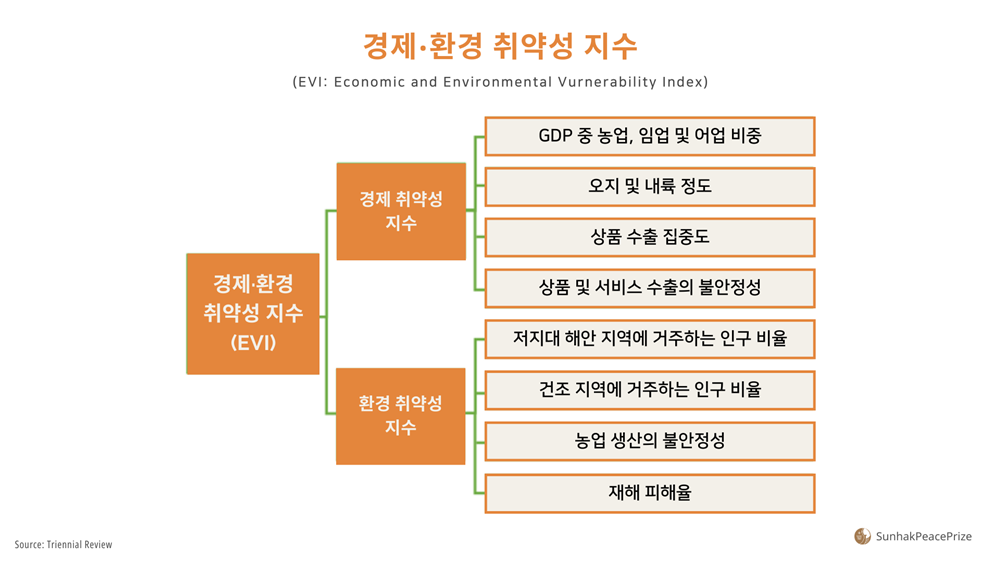 경제·환경 취약성 지수

(EVI: Economic and Environmental Vurnerability Index)

경제·환경 취약성 지수 (EVI)

경제 취약성 지수

GDP 중 농업, 임업 및 어업 비중

오지 및 내륙 정도

상품 수출 집중도

상품 및 서비스 수출의 불안정성

환경 취약성 지수

저지대 해안 지역에 거주하는 인구 비율

건조 지역에 거주하는 인구 비율

농업 생산의 불안정성

재해 피해율

Source: Triennial Review

SunhakPeacePrize